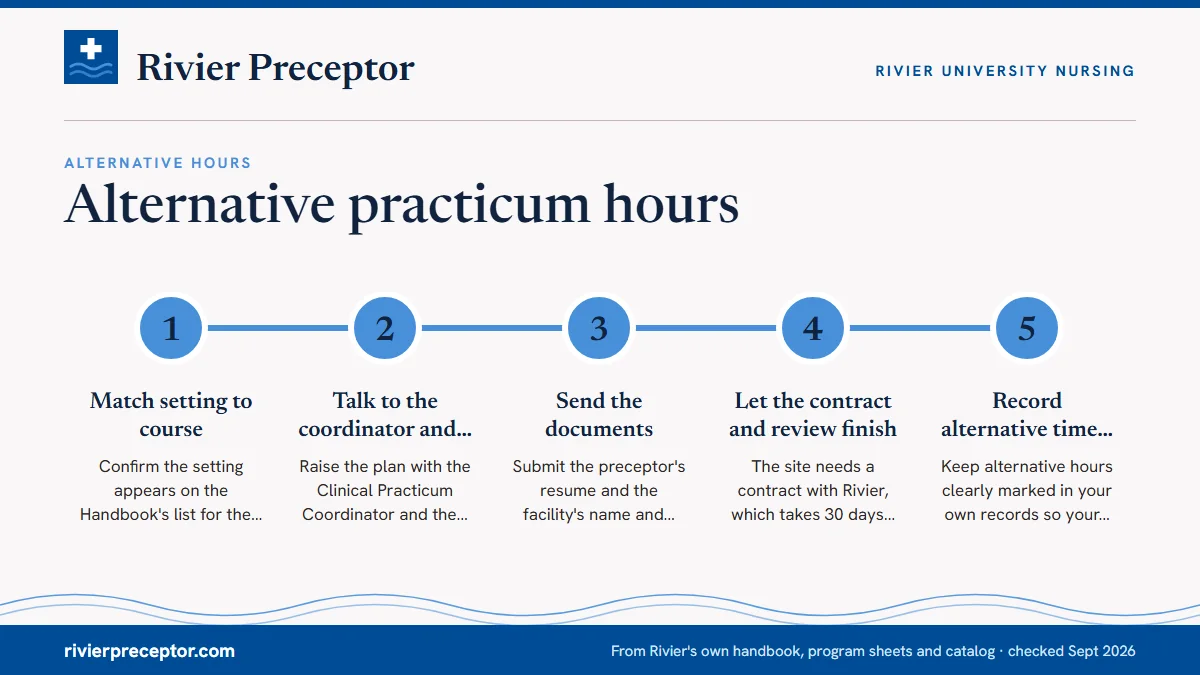 Rivier Preceptor

RIVIER UNIVERSITY NURSING

ALTERNATIVE HOURS

Alternative practicum hours

1

Match setting to course

Confirm the setting appears on the Handbook's list for the...

2

Talk to the coordinator and...

Raise the plan with the Clinical Practicum Coordinator and the...

3

Send the documents

Submit the preceptor's resume and the facility's name and...

4

Let the contract and review finish

The site needs a contract with Rivier, which takes 30 days...

5

Record alternative time...

Keep alternative hours clearly marked in your own records so your...

rivierpreceptor.com

From Rivier's own handbook, program sheets and catalog · checked Sept 2026